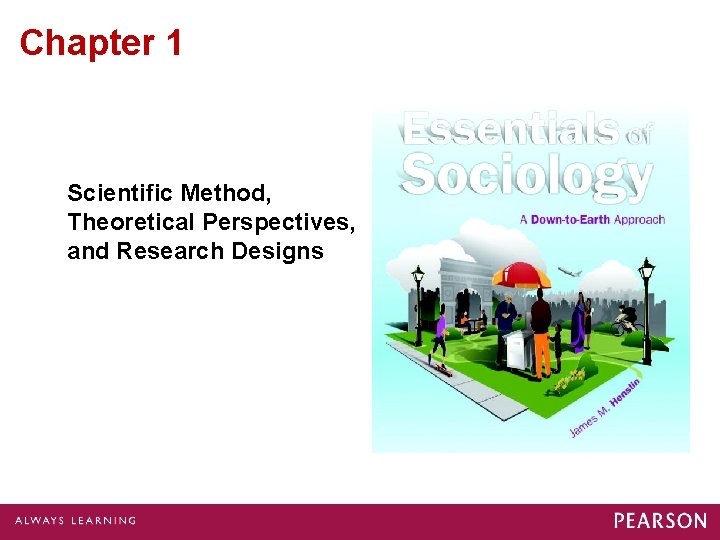 Chapter 1

Scientific Method, Theoretical Perspectives, and Research Designs

Essentials of Sociology

A Down-to-Earth Approach

James M. Henslin

ALWAYS LEARNING

PEARSON